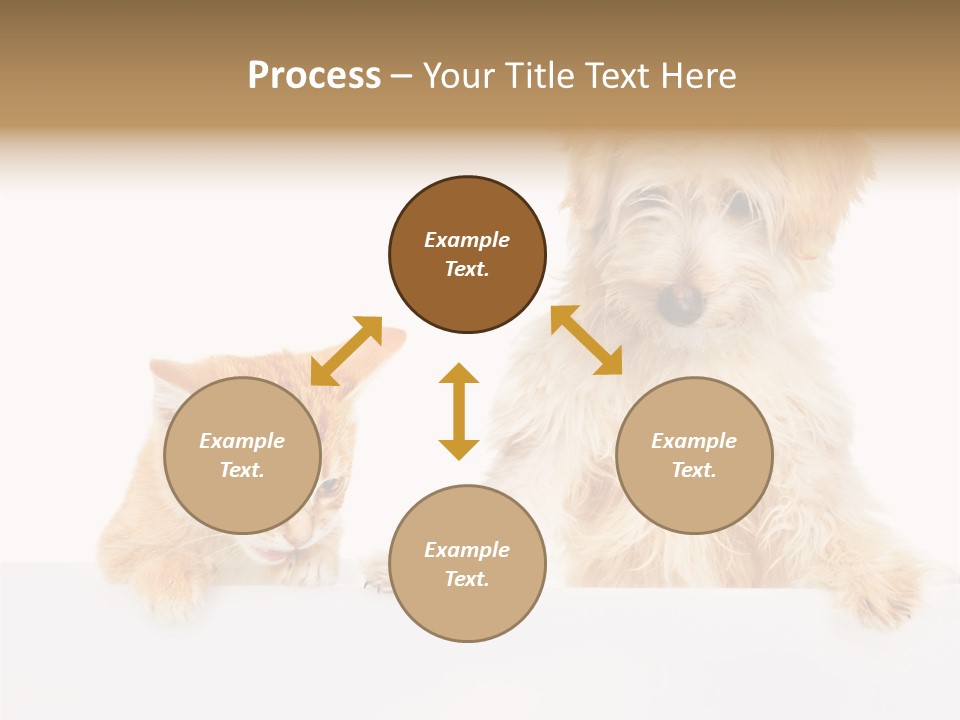 Process – Your Title Text Here

Example Text.

Example Text.

Example Text.

Example Text.